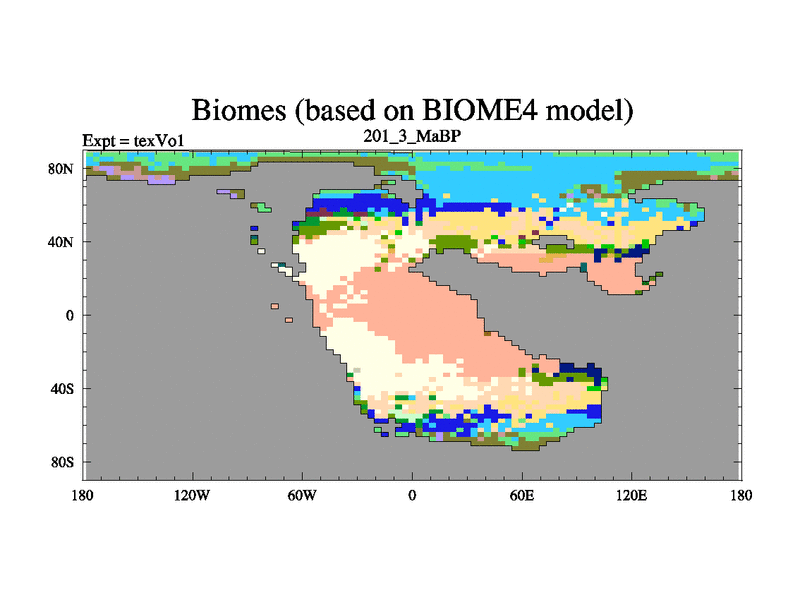 Biomes (based on BIOME4 model)

Expt = texVo1

201_3_MaBP

80N
40N
0
40S
80S

180
120W
60W
0
60E
120E
180